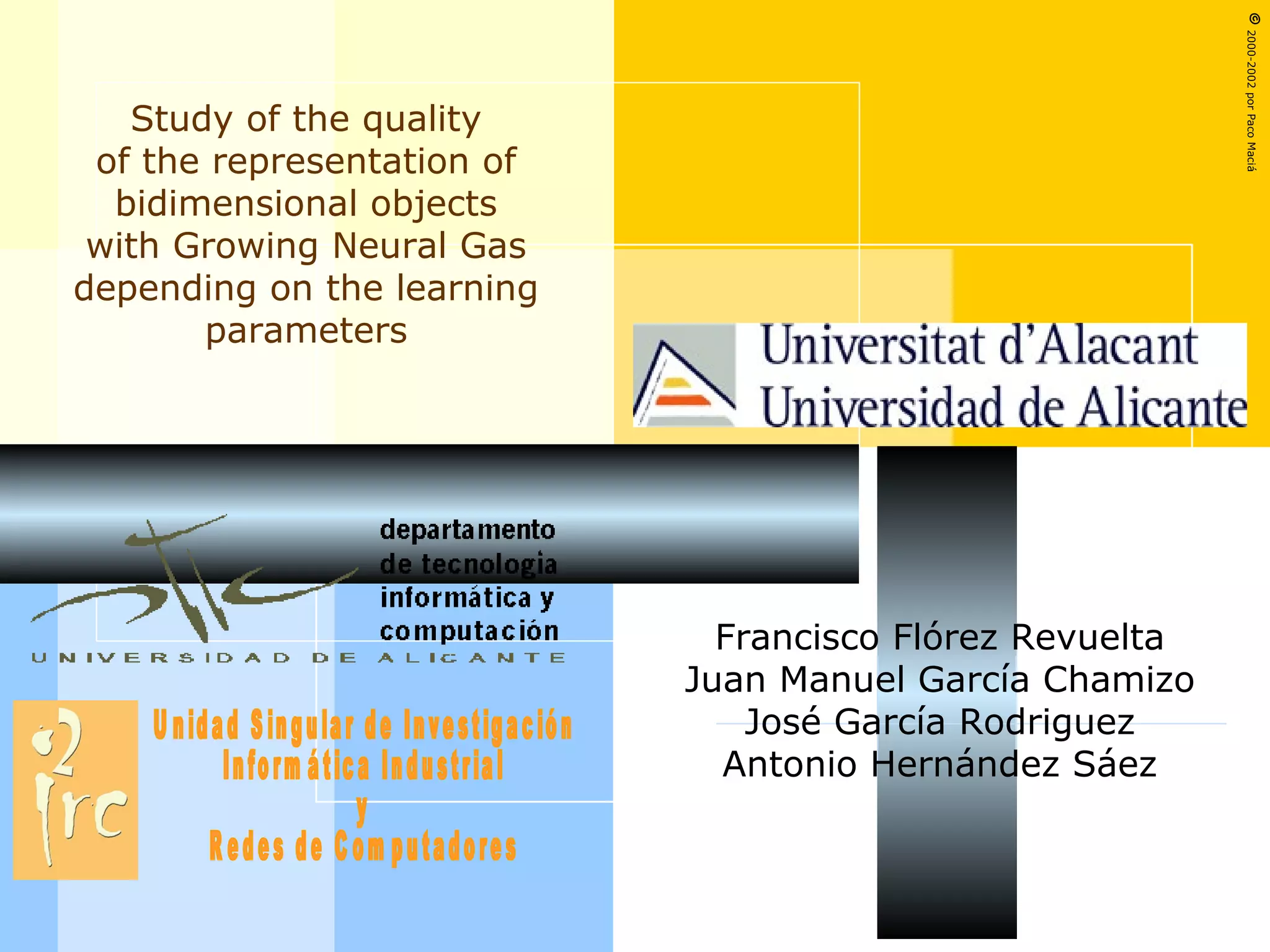 Study of the quality of the representation of bidimensional objects with Growing Neural Gas depending on the learning parameters

© 2000-2002 por Paco Maciá

Universitat d'Alacant
Universidad de Alicante

departamento de tecnología informática y computación

UNIVERSIDAD DE ALICANTE

i2rc

Unidad Singular de Investigación
Informática Industrial
y
Redes de Computadores

Francisco Flórez Revuelta
Juan Manuel García Chamizo
José García Rodriguez
Antonio Hernández Sáez